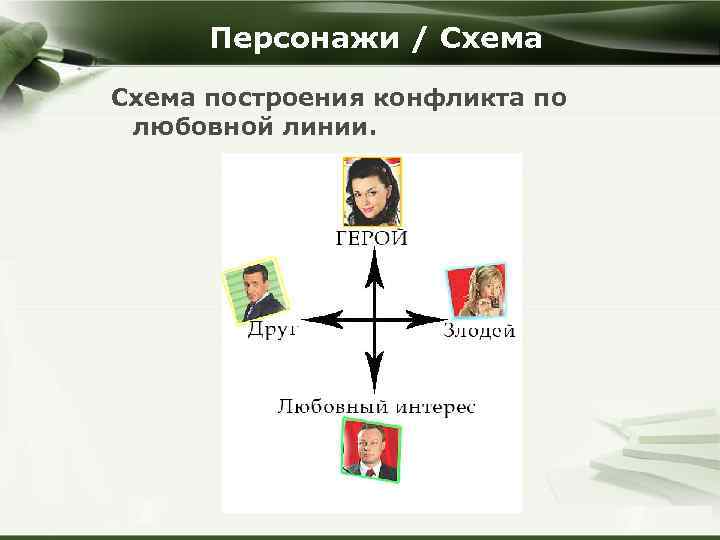 Персонажи / Схема

Схема построения конфликта по любовной линии.

ГЕРОЙ

Друг

Злодей

Любовный интерес